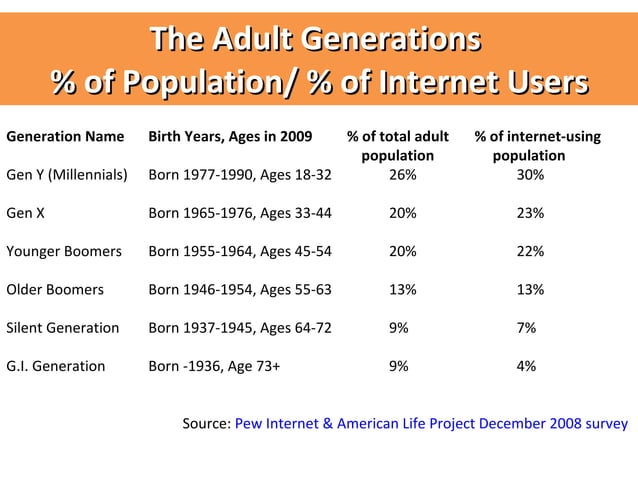 The Adult Generations
% of Population/ % of Internet Users

| Generation Name | Birth Years, Ages in 2009 | % of total adult population | % of internet-using population |
|---|---|---|---|
| Gen Y (Millennials) | Born 1977-1990, Ages 18-32 | 26% | 30% |
| Gen X | Born 1965-1976, Ages 33-44 | 20% | 23% |
| Younger Boomers | Born 1955-1964, Ages 45-54 | 20% | 22% |
| Older Boomers | Born 1946-1954, Ages 55-63 | 13% | 13% |
| Silent Generation | Born 1937-1945, Ages 64-72 | 9% | 7% |
| G.I. Generation | Born -1936, Age 73+ | 9% | 4% |

Source: Pew Internet & American Life Project December 2008 survey